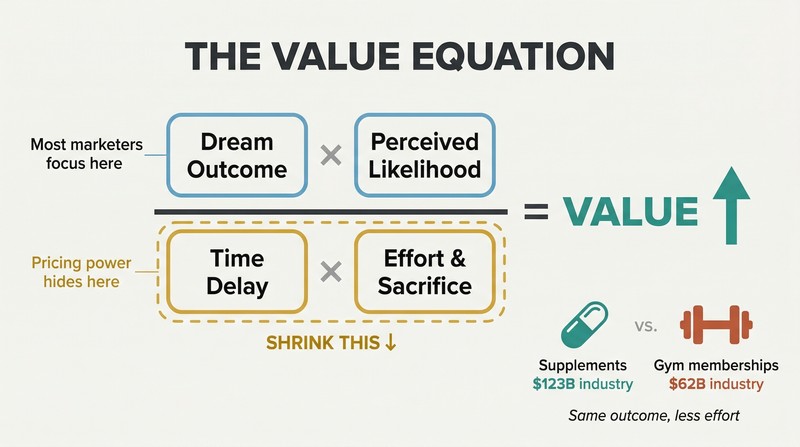 THE VALUE EQUATION

Most marketers focus here

Dream Outcome × Perceived Likelihood

= VALUE ↑

Pricing power hides here

Time Delay × Effort & Sacrifice

SHRINK THIS ↓

vs.

Supplements
\$123B industry

Gym memberships
\$62B industry

Same outcome, less effort